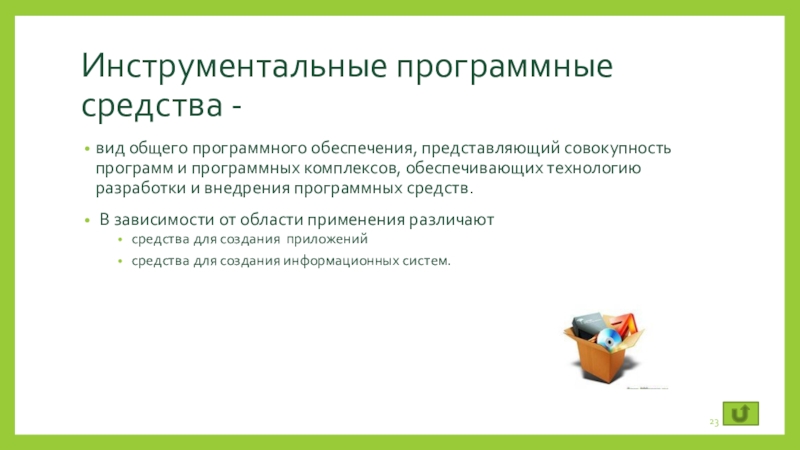 Инструментальные программные средства -

• вид общего программного обеспечения, представляющий совокупность программ и программных комплексов, обеспечивающих технологию разработки и внедрения программных средств.

• В зависимости от области применения различают

• средства для создания приложений

• средства для создания информационных систем.

23